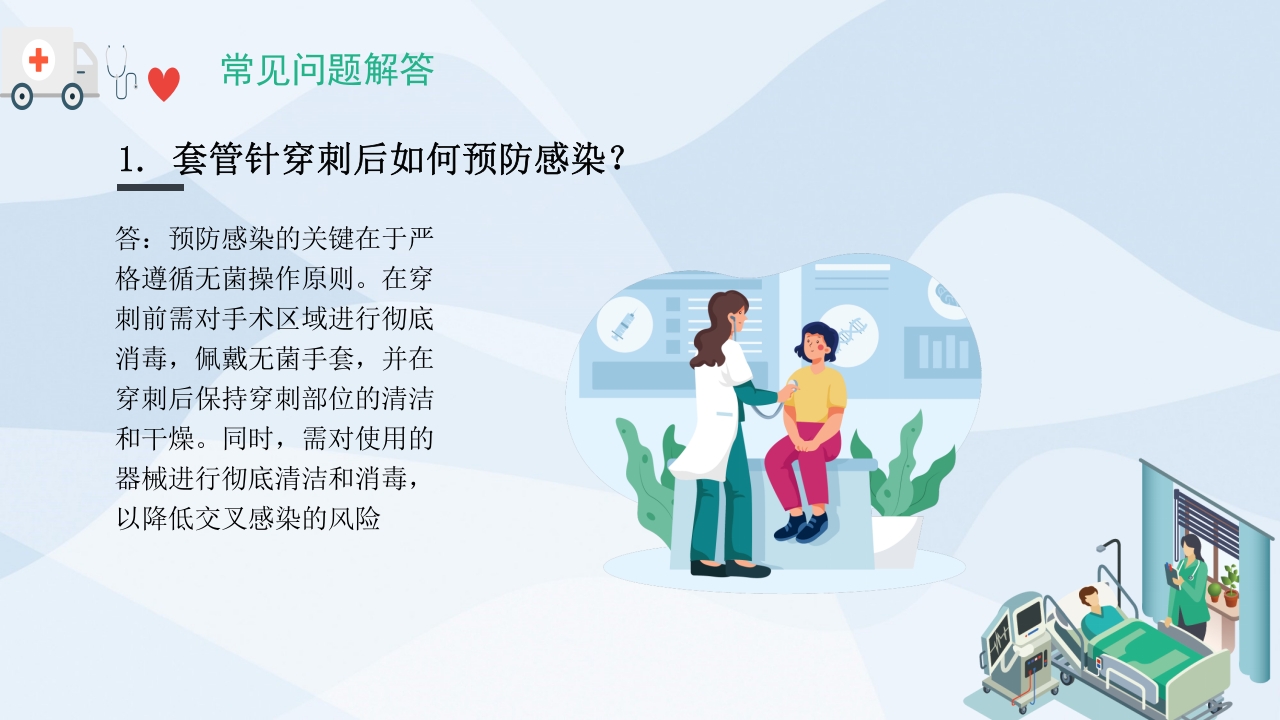 常见问题解答

1. 套管针穿刺后如何预防感染？

答：预防感染的关键在于严格遵循无菌操作原则。在穿刺前需对手术区域进行彻底消毒，佩戴无菌手套，并在穿刺后保持穿刺部位的清洁和干燥。同时，需对使用的器械进行彻底清洁和消毒，以降低交叉感染的风险